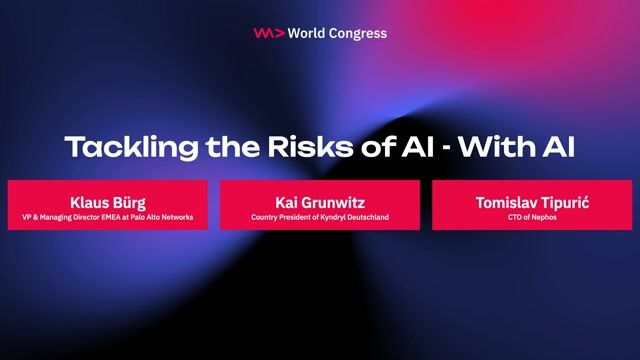 World Congress

Tackling the Risks of AI - With AI

Klaus Bürg
VP & Managing Director EMEA at Palo Alto Networks

Kai Grunwitz
Country President of Kyndryl Deutschland

Tomislav Tipurić
CTO of Nephos